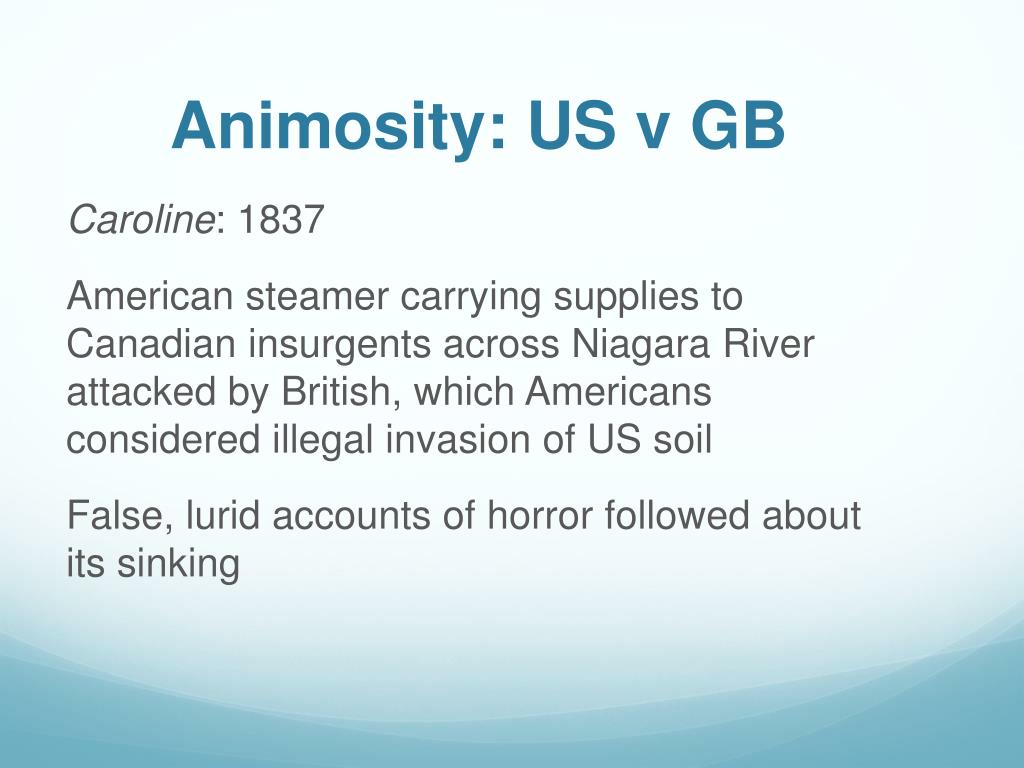 Animosity: US v GB

Caroline: 1837

American steamer carrying supplies to Canadian insurgents across Niagara River attacked by British, which Americans considered illegal invasion of US soil

False, lurid accounts of horror followed about its sinking